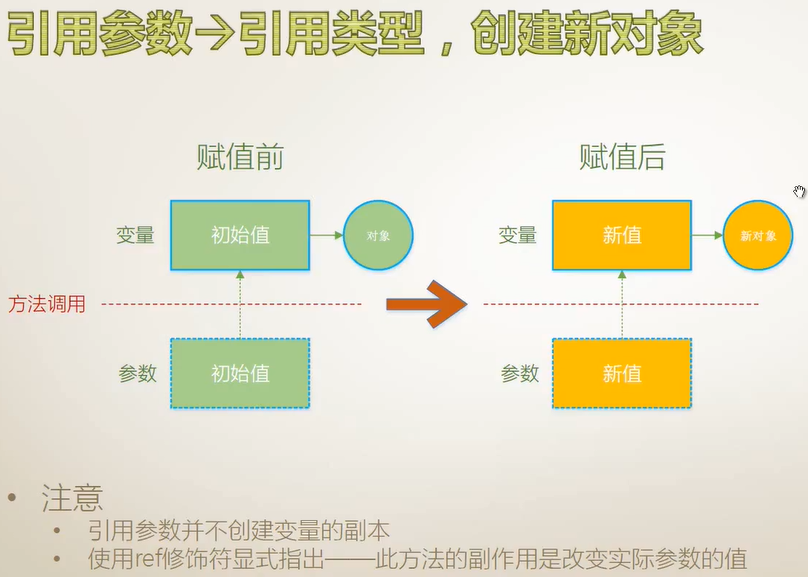 引用参数→引用类型，创建新对象

赋值前

变量 初始值 对象

方法调用

参数 初始值

赋值后

变量 新值 新对象

参数 新值

• 注意
  • 引用参数并不创建变量的副本
  • 使用ref修饰符显式指出——此方法的副作用是改变实际参数的值